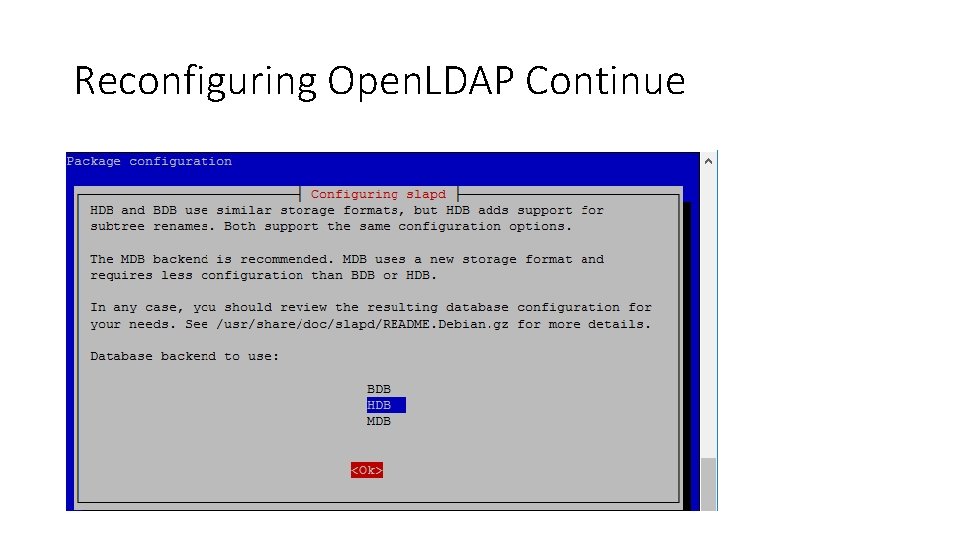 Reconfiguring OpenLDAP Continue

Package configuration

Configuring slapd

HDB and BDB use similar storage formats, but HDB adds support for subtree renames. Both support the same configuration options.

The MDB backend is recommended. MDB uses a new storage format and requires less configuration than BDB or HDB.

In any case, you should review the resulting database configuration for your needs. See /usr/share/doc/slapd/README.Debian.gz for more details.

Database backend to use:

BDB
HDB
MDB

<Ok>